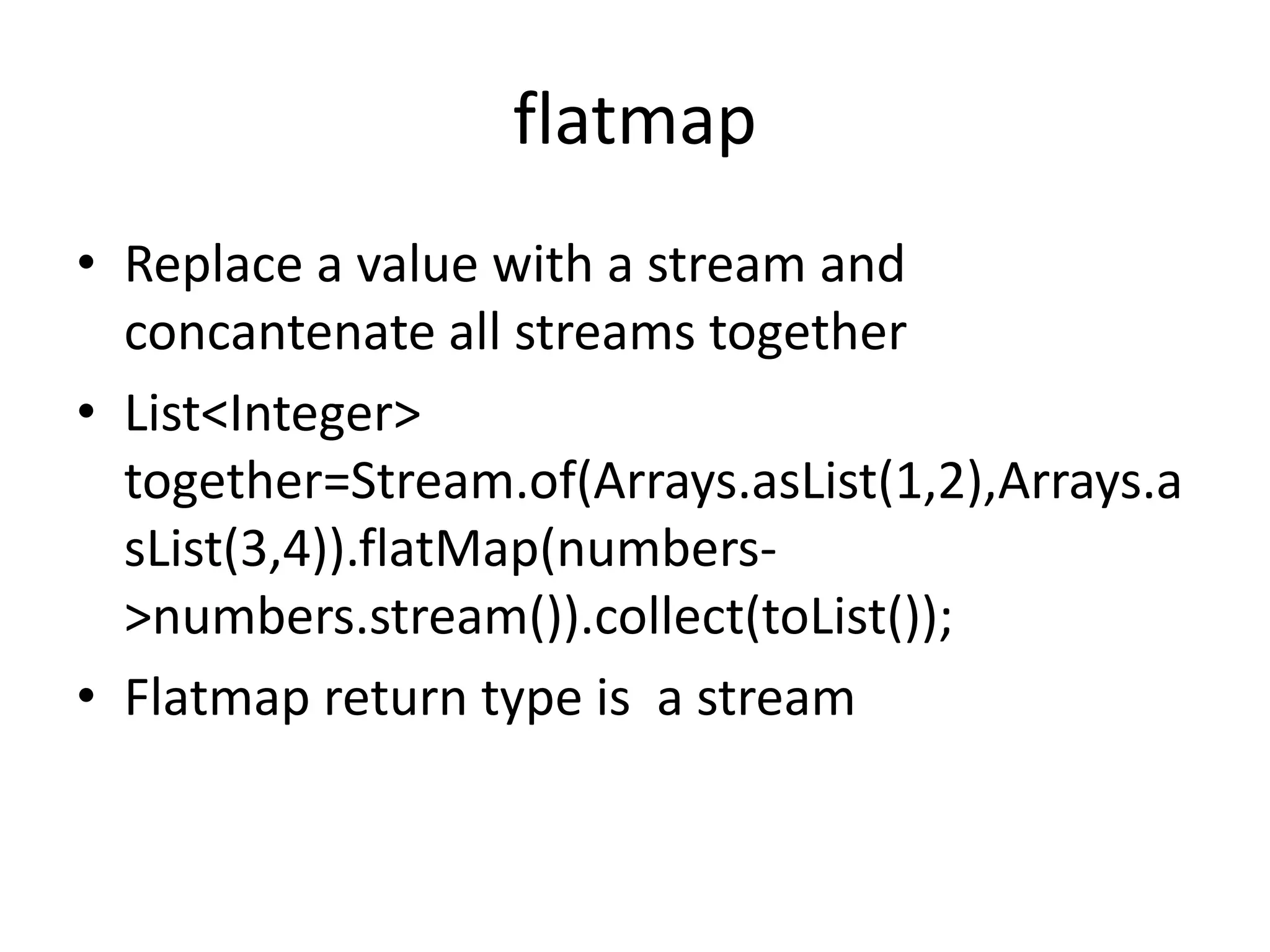 flatmap

• Replace a value with a stream and concantenate all streams together

• List<Integer> together=Stream.of(Arrays.asList(1,2),Arrays.asList(3,4)).flatMap(numbers->numbers.stream()).collect(toList());

• Flatmap return type is  a stream